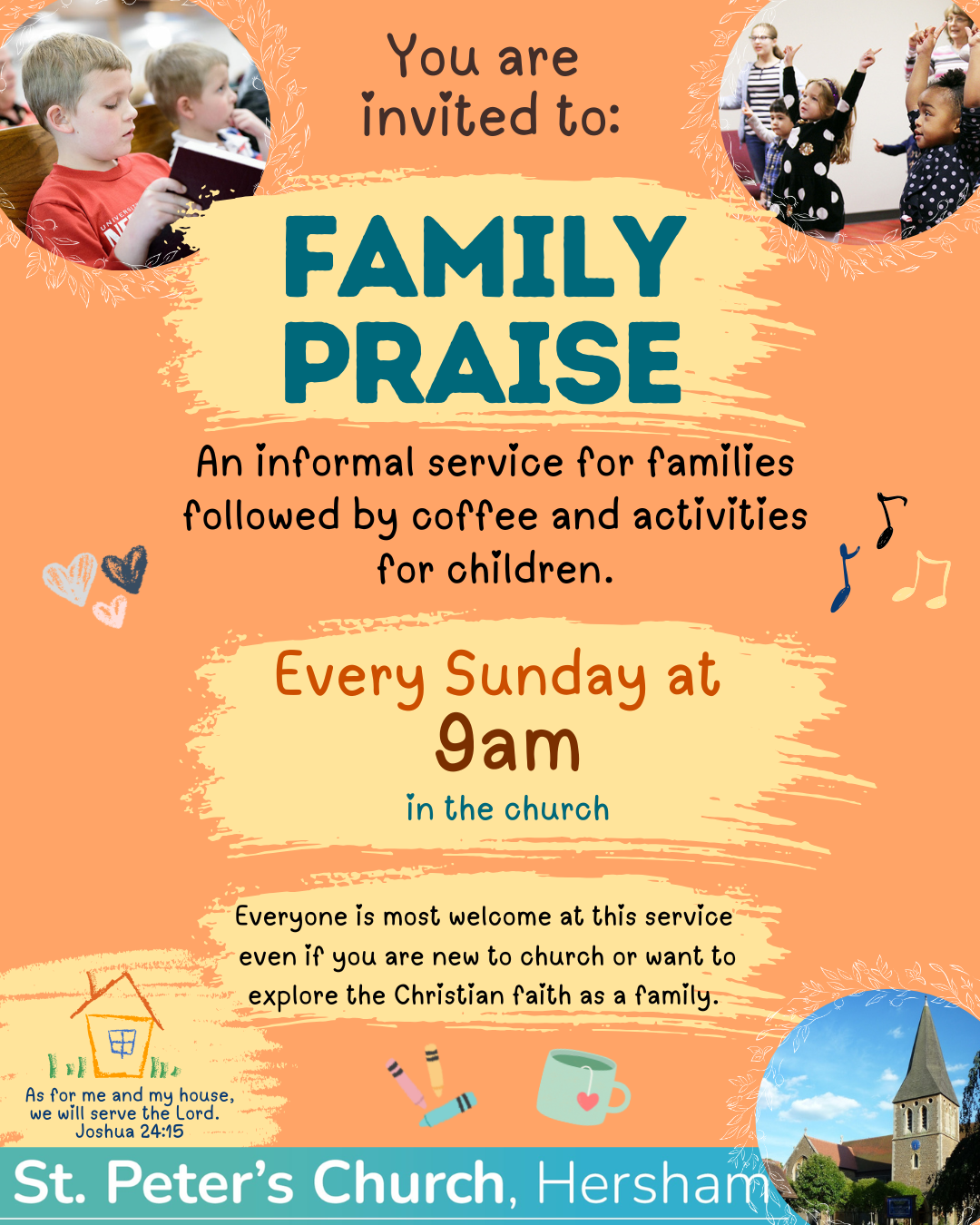 You are invited to:

FAMILY PRAISE

An informal service for families followed by coffee and activities for children.

Every Sunday at 9am

in the church

Everyone is most welcome at this service even if you are new to church or want to explore the Christian faith as a family.

As for me and my house,
we will serve the Lord.
Joshua 24:15

St. Peter's Church, Hersham